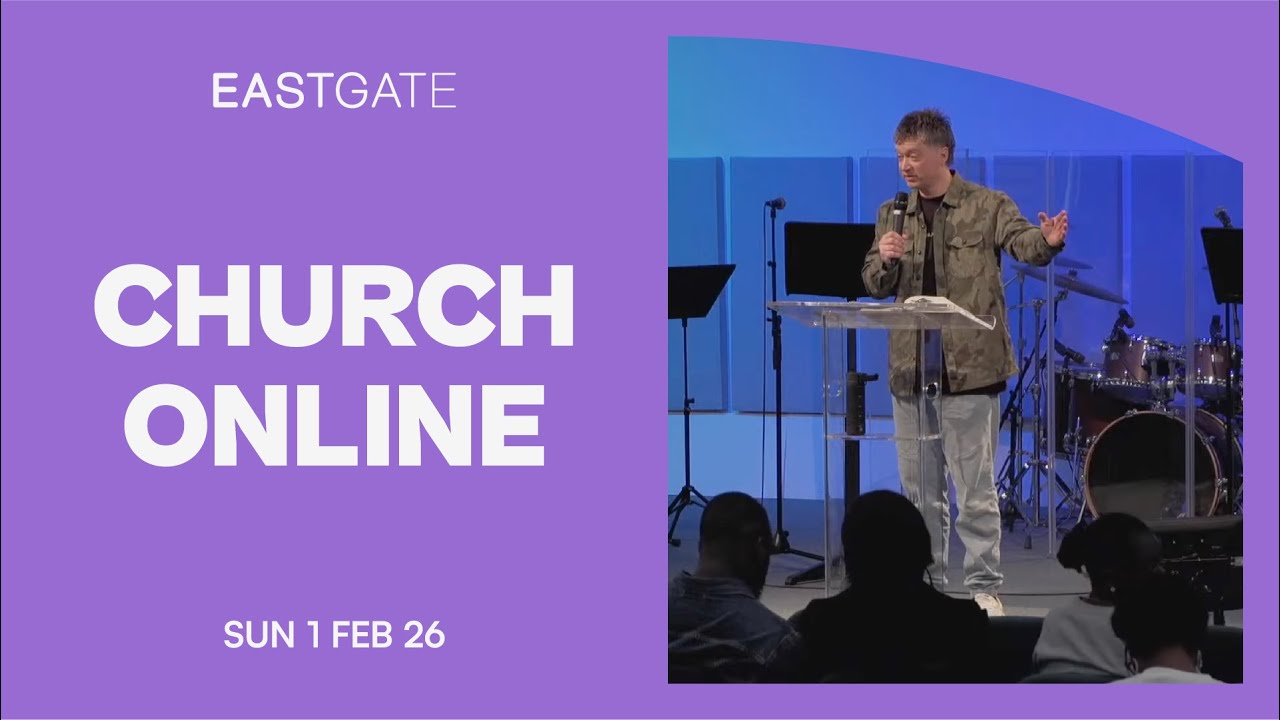 EASTGATE

CHURCH ONLINE

SUN 1 FEB 26